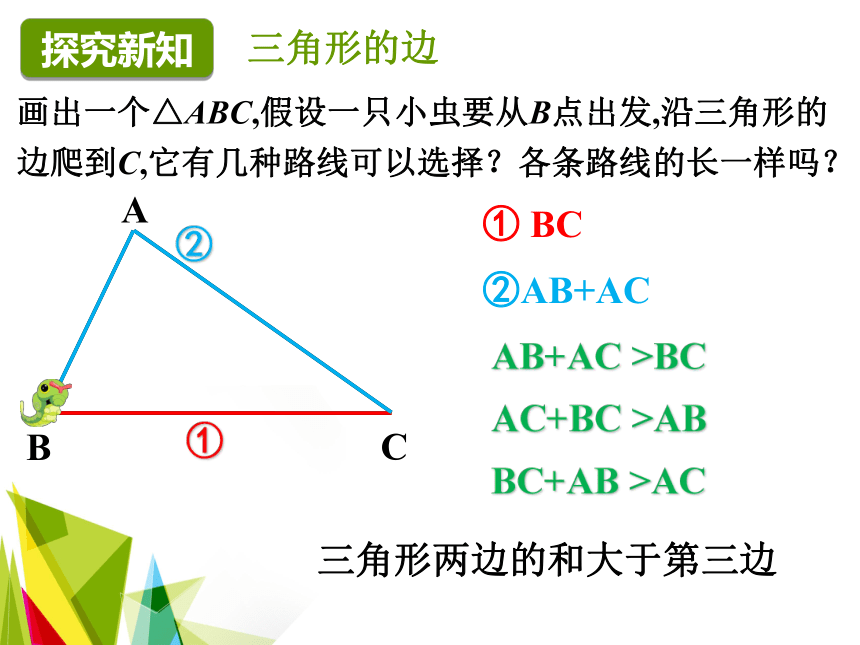 探究新知 三角形的边

画出一个$\triangle ABC$,假设一只小虫要从$B$点出发,沿三角形的边爬到$C$,它有几种路线可以选择？各条路线的长一样吗？

A

②

B ① C

① BC

②AB+AC

AB+AC >BC

AC+BC >AB

BC+AB >AC

三角形两边的和大于第三边